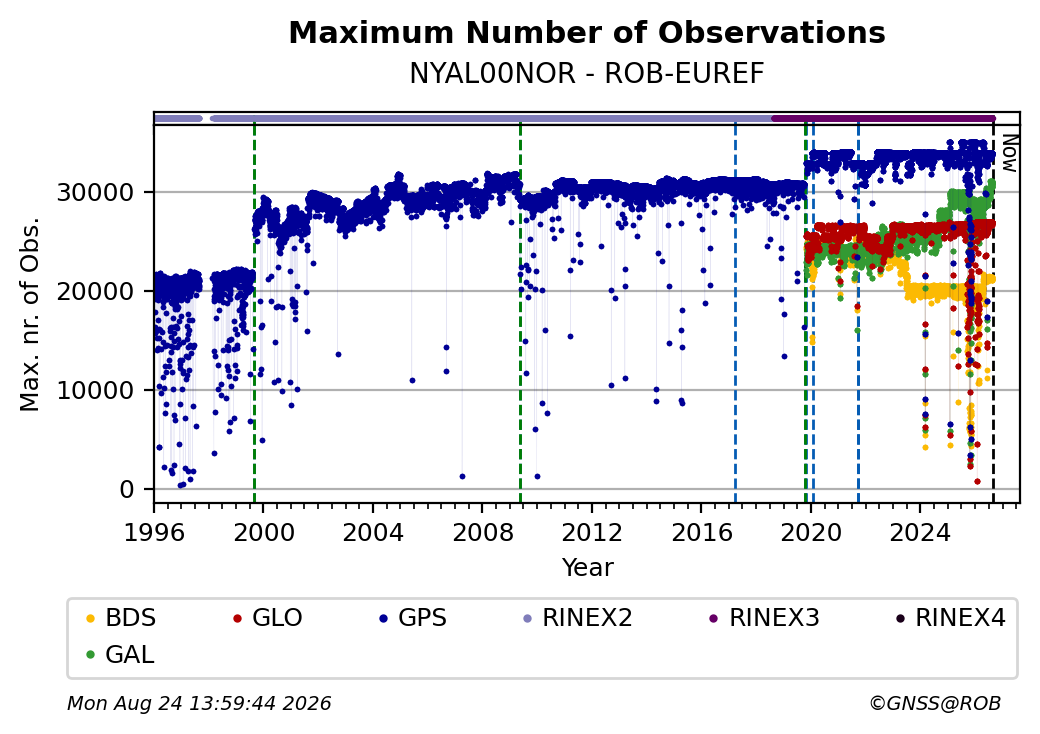 Maximum Number of Observations
NYAL00NOR - ROB-EUREF

Now

Max. nr. of Obs.

30000
20000
10000
0

1996
2000
2004
2008
2012
2016
2020
2024

Year

BDS
GLO
GPS
RINEX2
RINEX3
RINEX4
GAL

Mon Aug 24 13:59:44 2026
©GNSS@ROB